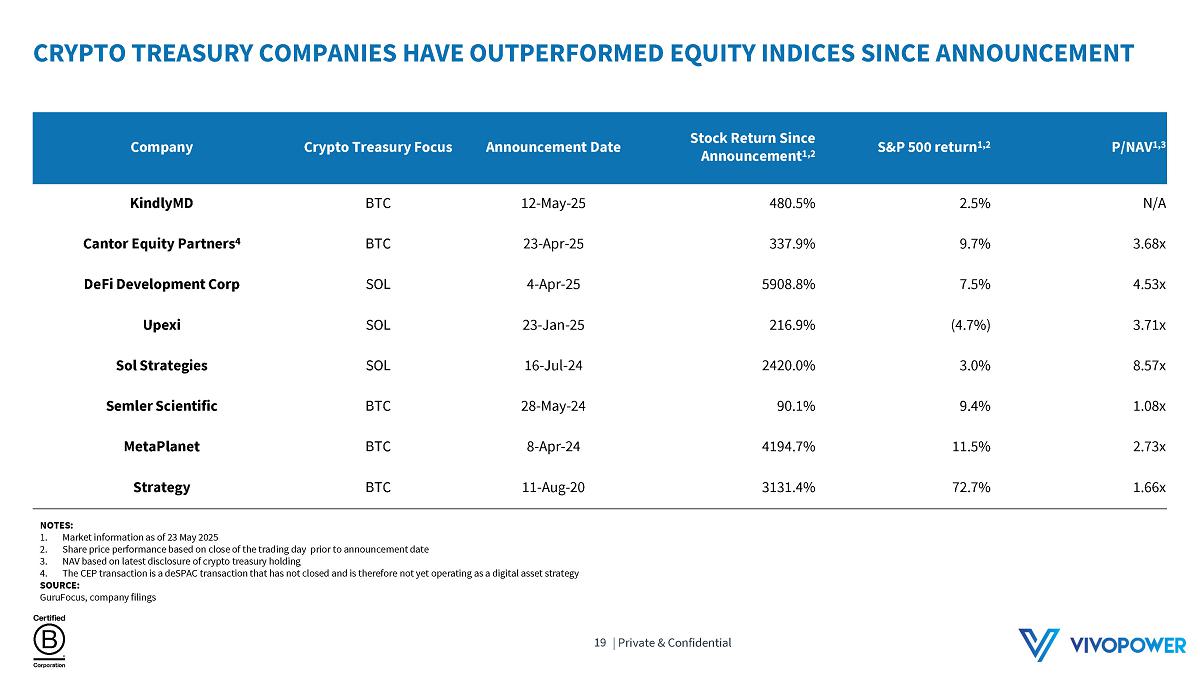 CRYPTO TREASURY COMPANIES HAVE OUTPERFORMED EQUITY INDICES SINCE ANNOUNCEMENT

| Company | Crypto Treasury Focus | Announcement Date | Stock Return Since Announcement$^{1,2}$ | S&P 500 return$^{1,2}$ | P/NAV$^{1,3}$ |
|---|---|---|---|---|---|
| KindlyMD | BTC | 12-May-25 | 480.5% | 2.5% | N/A |
| Cantor Equity Partners$^4$ | BTC | 23-Apr-25 | 337.9% | 9.7% | 3.68x |
| DeFi Development Corp | SOL | 4-Apr-25 | 5908.8% | 7.5% | 4.53x |
| Upexi | SOL | 23-Jan-25 | 216.9% | (4.7%) | 3.71x |
| Sol Strategies | SOL | 16-Jul-24 | 2420.0% | 3.0% | 8.57x |
| Semler Scientific | BTC | 28-May-24 | 90.1% | 9.4% | 1.08x |
| MetaPlanet | BTC | 8-Apr-24 | 4194.7% | 11.5% | 2.73x |
| Strategy | BTC | 11-Aug-20 | 3131.4% | 72.7% | 1.66x |

NOTES:
1. Market information as of 23 May 2025
2. Share price performance based on close of the trading day prior to announcement date
3. NAV based on latest disclosure of crypto treasury holding
4. The CEP transaction is a deSPAC transaction that has not closed and is therefore not yet operating as a digital asset strategy
SOURCE:
GuruFocus, company filings

Certified
B
Corporation

19 | Private & Confidential

VIVOPOWER